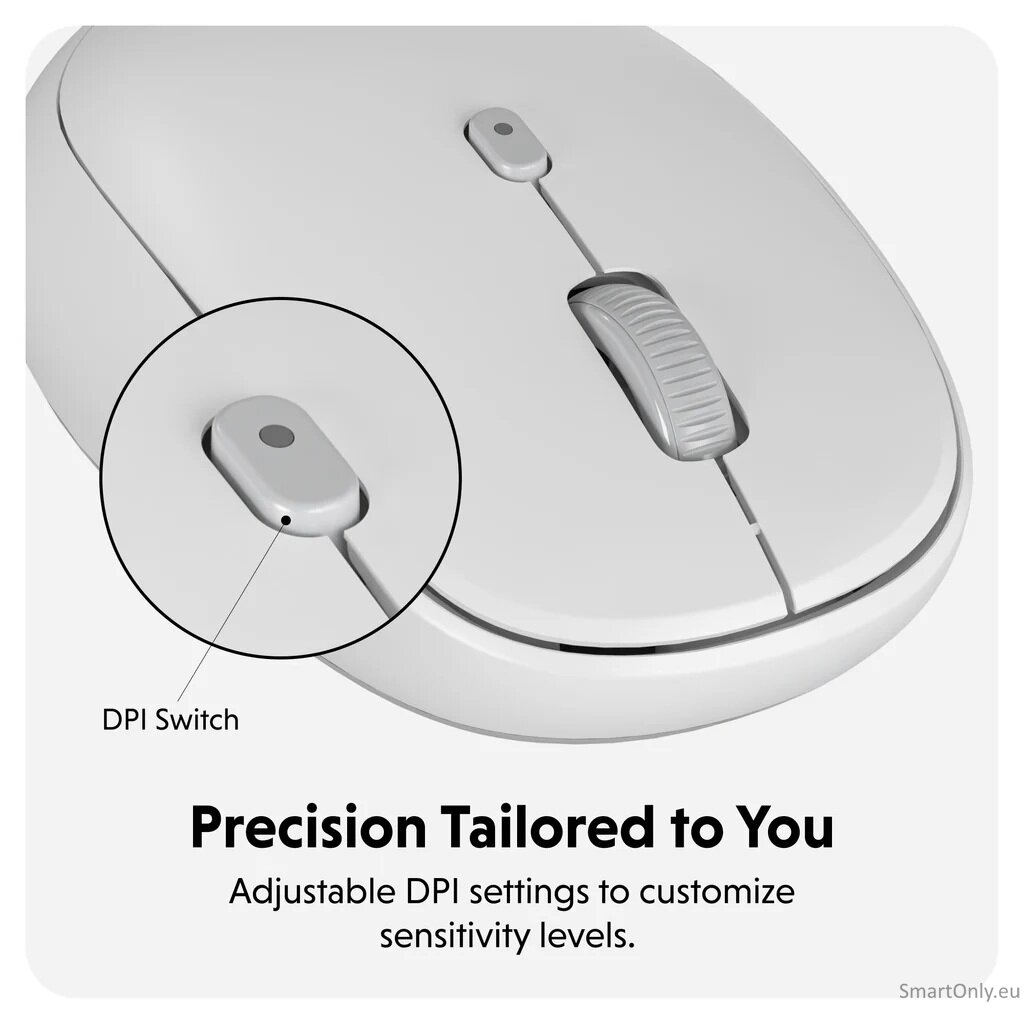 DPI Switch

Precision Tailored to You

Adjustable DPI settings to customize sensitivity levels.

SmartOnly.eu